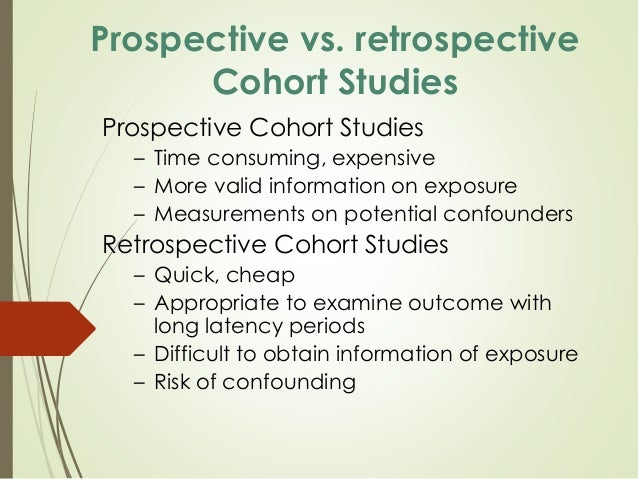 Prospective vs. retrospective Cohort Studies

Prospective Cohort Studies
– Time consuming, expensive
– More valid information on exposure
– Measurements on potential confounders

Retrospective Cohort Studies
– Quick, cheap
– Appropriate to examine outcome with long latency periods
– Difficult to obtain information of exposure
– Risk of confounding